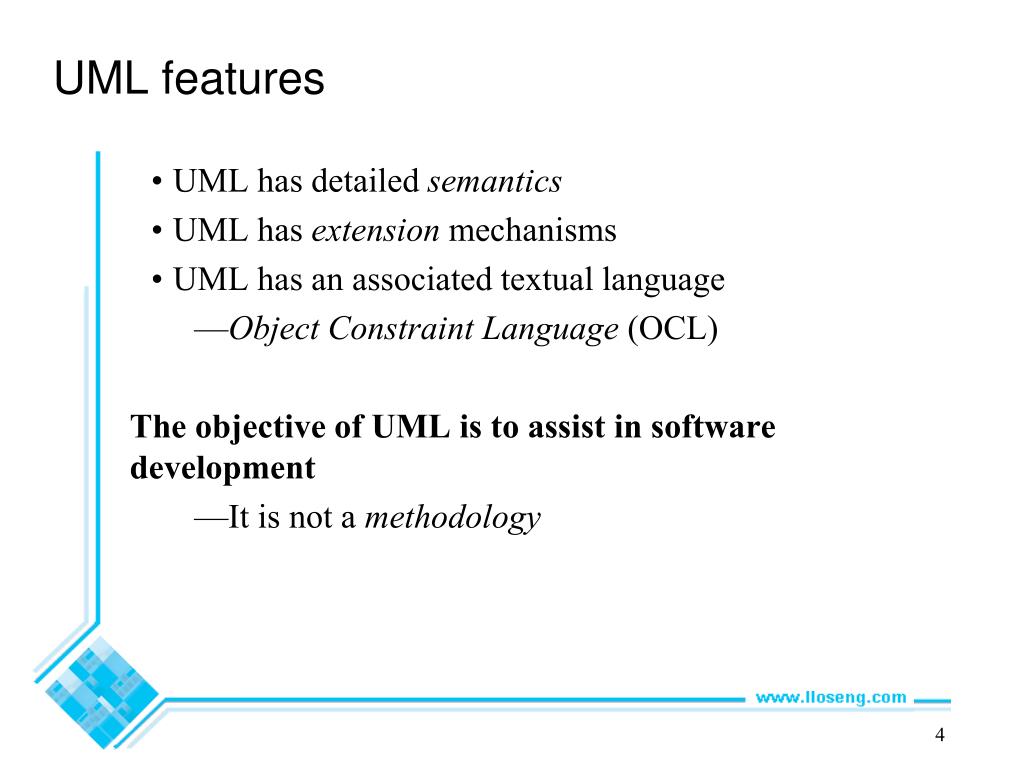 UML features

• UML has detailed semantics
• UML has extension mechanisms
• UML has an associated textual language
—Object Constraint Language (OCL)

The objective of UML is to assist in software development
—It is not a methodology

www.lloseng.com

4